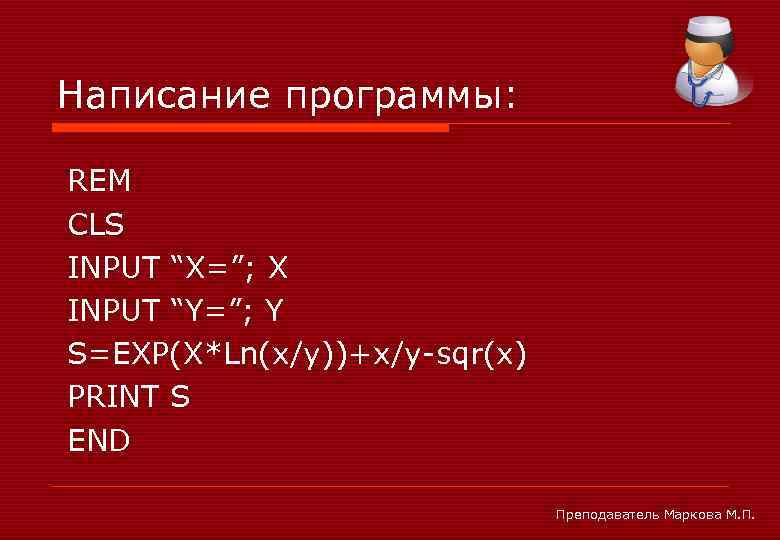 Написание программы:

REM
CLS
INPUT “X=”; X
INPUT “Y=”; Y
S=EXP(X*Ln(x/y))+x/y-sqr(x)
PRINT S
END

Преподаватель Маркова М.П.